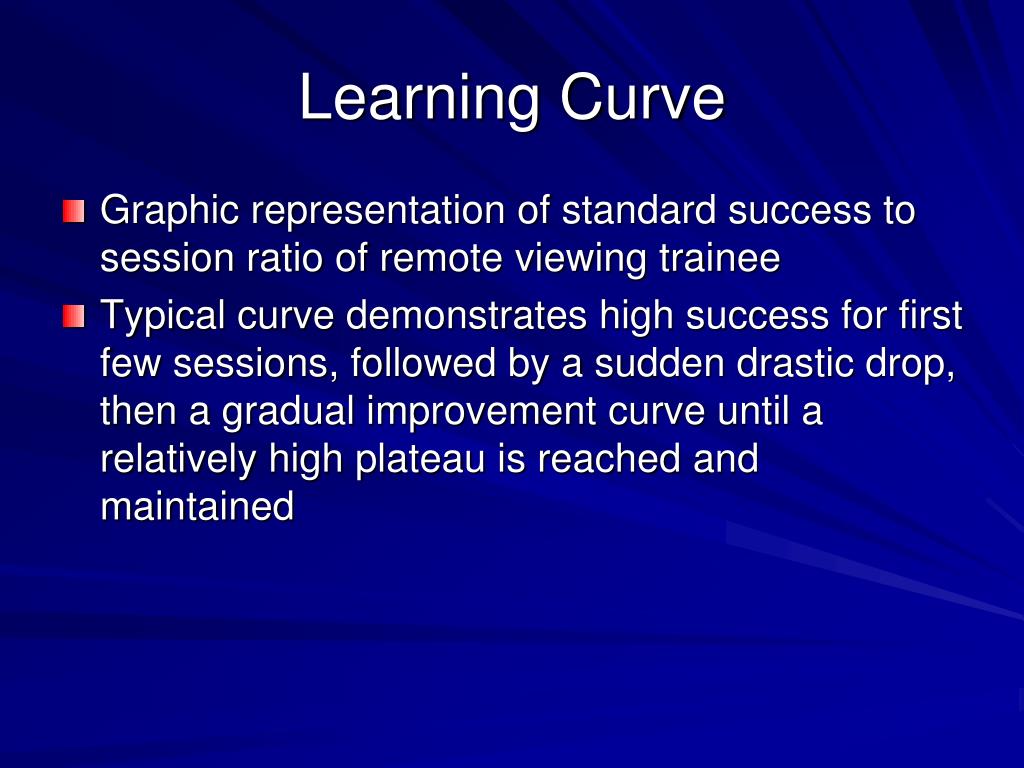 Learning Curve

Graphic representation of standard success to session ratio of remote viewing trainee

Typical curve demonstrates high success for first few sessions, followed by a sudden drastic drop, then a gradual improvement curve until a relatively high plateau is reached and maintained